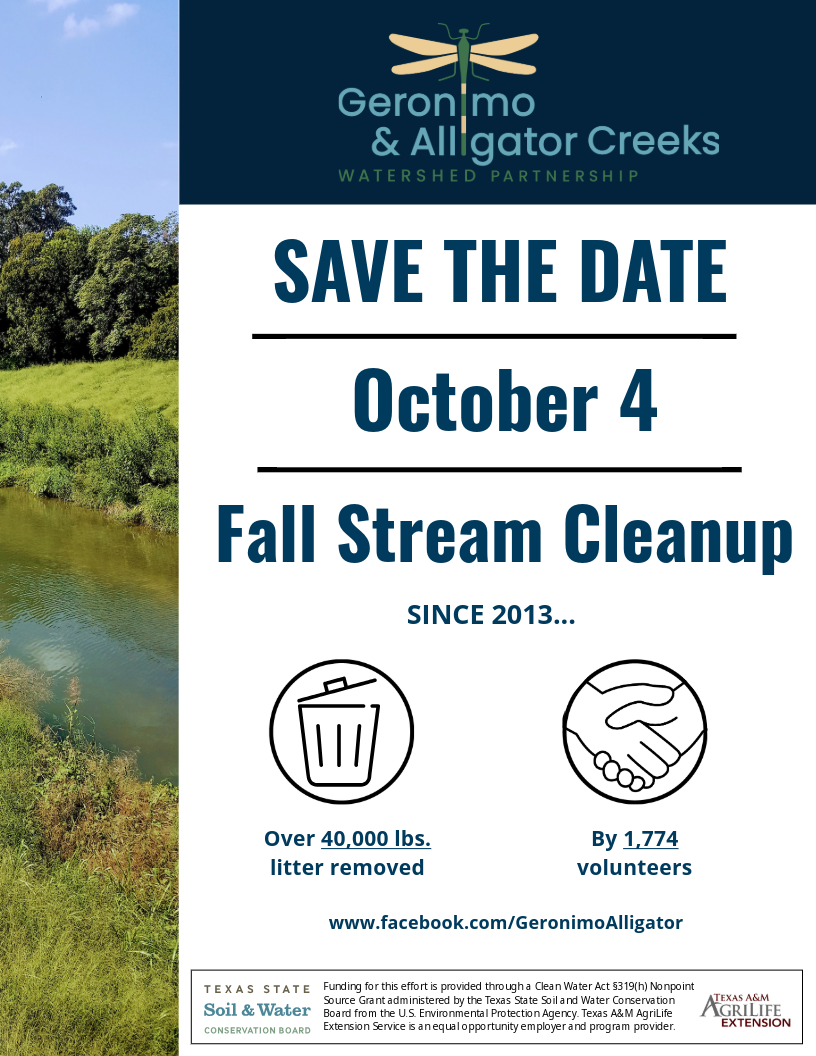 Geronimo & Alligator Creeks
WATERSHED PARTNERSHIP

SAVE THE DATE

October 4

Fall Stream Cleanup

SINCE 2013...

Over 40,000 lbs. litter removed

By 1,774 volunteers

www.facebook.com/GeronimoAlligator

TEXAS STATE Soil & Water CONSERVATION BOARD

Funding for this effort is provided through a Clean Water Act §319(h) Nonpoint Source Grant administered by the Texas State Soil and Water Conservation Board from the U.S. Environmental Protection Agency. Texas A&M AgriLife Extension Service is an equal opportunity employer and program provider.

TEXAS A&M AGRILIFE EXTENSION